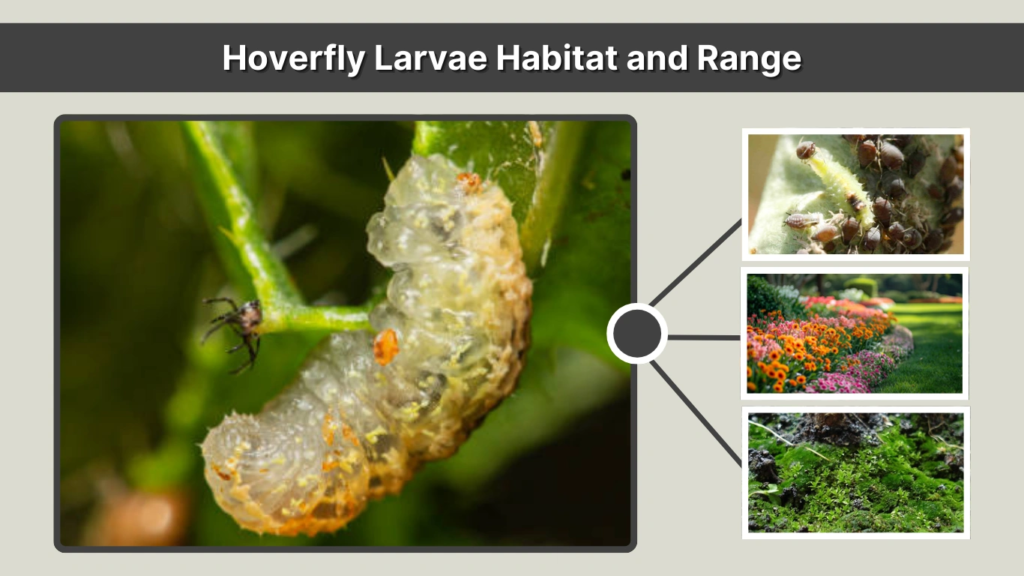 Hoverfly Larvae Habitat and Range